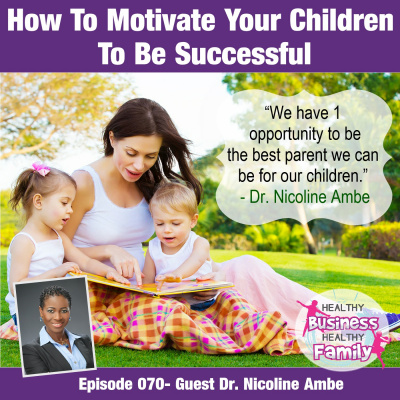 How To Motivate Your Children To Be Successful

“We have 1 opportunity to be the best parent we can be for our children.”
- Dr. Nicoline Ambe

HEALTHY Business HEALTHY Family

Episode 070- Guest Dr. Nicoline Ambe